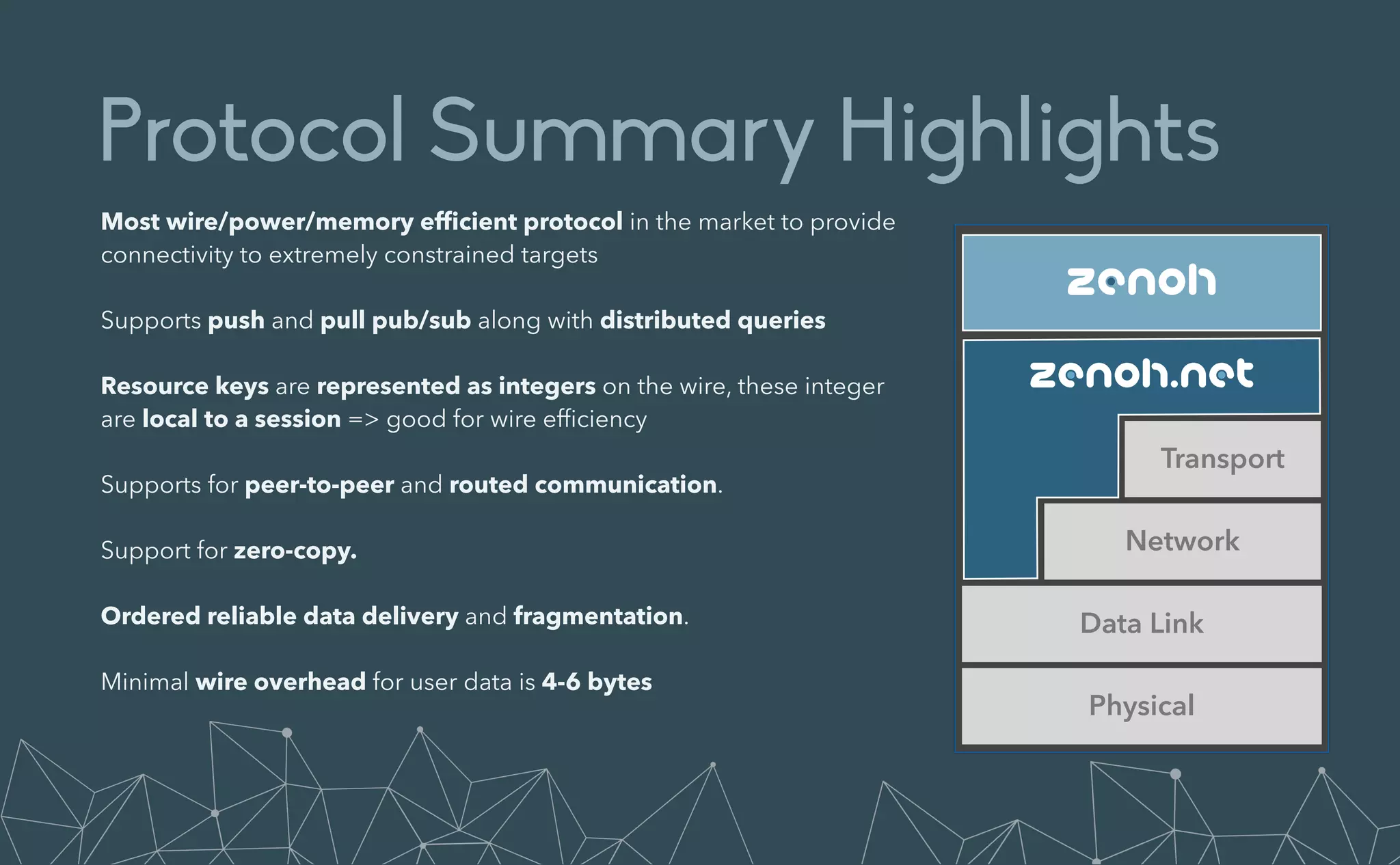 Protocol Summary Highlights

Most wire/power/memory efficient protocol in the market to provide connectivity to extremely constrained targets

Supports push and pull pub/sub along with distributed queries

Resource keys are represented as integers on the wire, these integer are local to a session => good for wire efficiency

Supports for peer-to-peer and routed communication.

Support for zero-copy.

Ordered reliable data delivery and fragmentation.

Minimal wire overhead for user data is 4-6 bytes

zenoh

zenoh.net

Transport

Network

Data Link

Physical